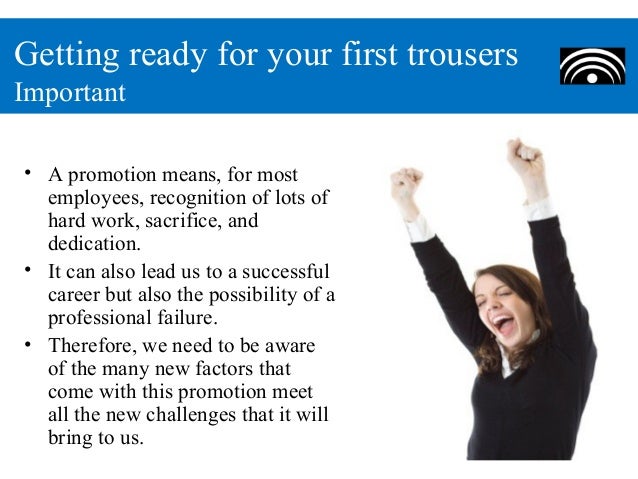 Getting ready for your first trousers
Important

• A promotion means, for most employees, recognition of lots of hard work, sacrifice, and dedication.
• It can also lead us to a successful career but also the possibility of a professional failure.
• Therefore, we need to be aware of the many new factors that come with this promotion meet all the new challenges that it will bring to us.